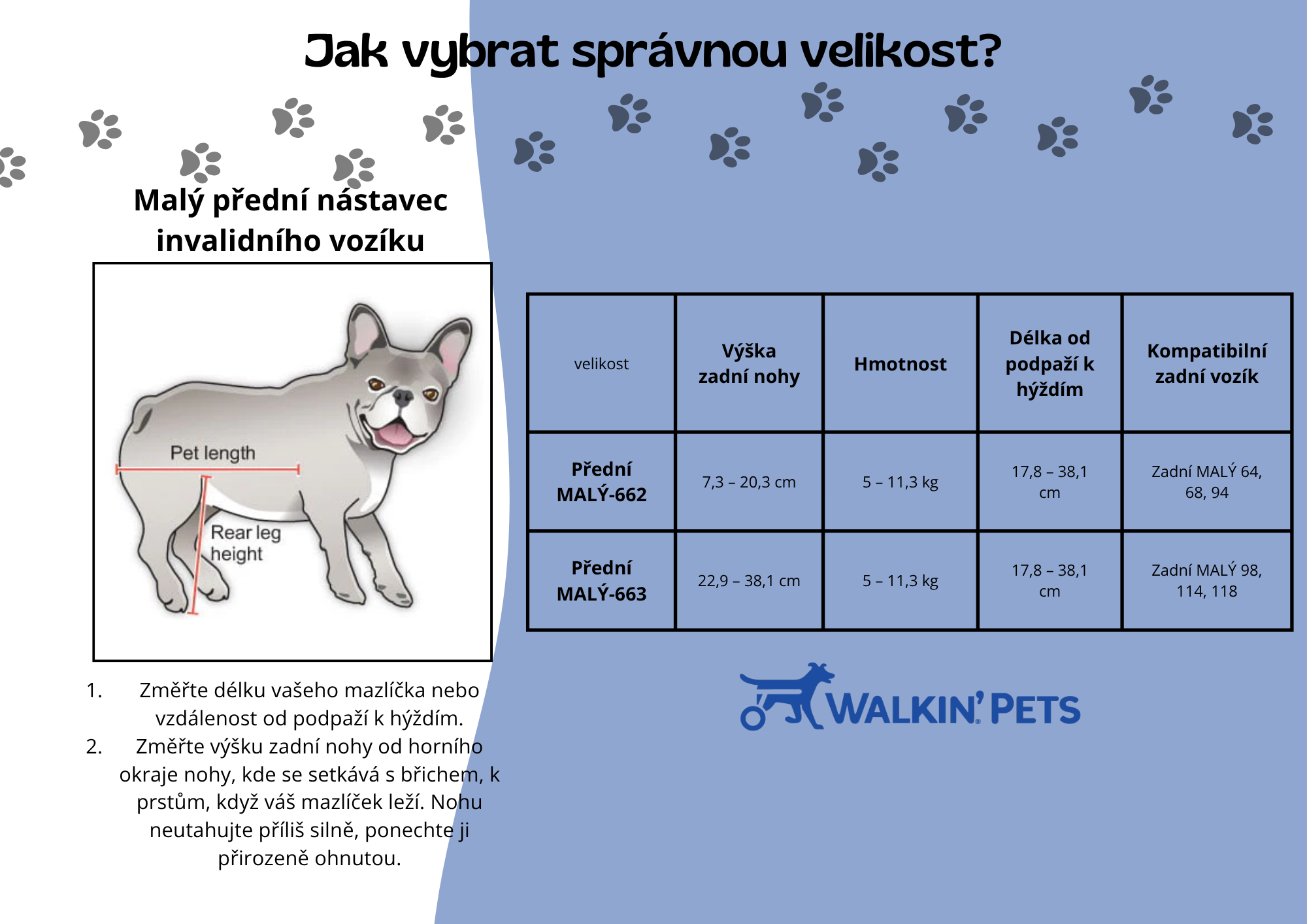 Jak vybrat správnou velikost?

Malý přední nástavec invalidního vozíku

Pet length

Rear leg height

1. Změřte délku vašeho mazlíčka nebo vzdálenost od podpaží k hýždím.
2. Změřte výšku zadní nohy od horního okraje nohy, kde se setkává s břichem, k prstům, když váš mazlíček leží. Nohu neutahujte příliš silně, ponechte ji přirozeně ohnutou.

| velikost | Výška zadní nohy | Hmotnost | Délka od podpaží k hýždím | Kompatibilní zadní vozík |
|---|---|---|---|---|
| Přední MALÝ-662 | 7,3 – 20,3 cm | 5 – 11,3 kg | 17,8 – 38,1 cm | Zadní MALÝ 64, 68, 94 |
| Přední MALÝ-663 | 22,9 – 38,1 cm | 5 – 11,3 kg | 17,8 – 38,1 cm | Zadní MALÝ 98, 114, 118 |

WALKIN' PETS